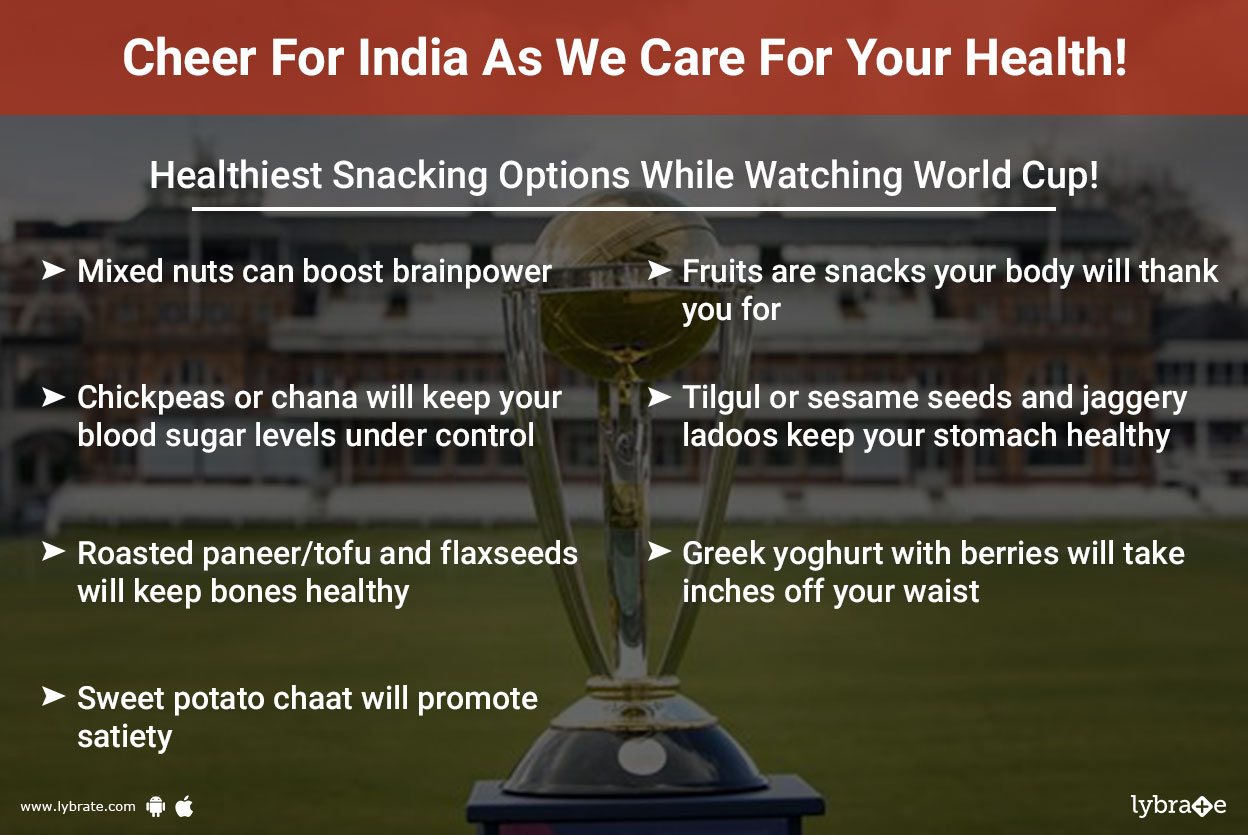 Cheer For India As We Care For Your Health!

Healthiest Snacking Options While Watching World Cup!

➤ Mixed nuts can boost brainpower

➤ Chickpeas or chana will keep your blood sugar levels under control

➤ Roasted paneer/tofu and flaxseeds will keep bones healthy

➤ Sweet potato chaat will promote satiety

➤ Fruits are snacks your body will thank you for

➤ Tilgul or sesame seeds and jaggery ladoos keep your stomach healthy

➤ Greek yoghurt with berries will take inches off your waist

www.lybrate.com

lybrate